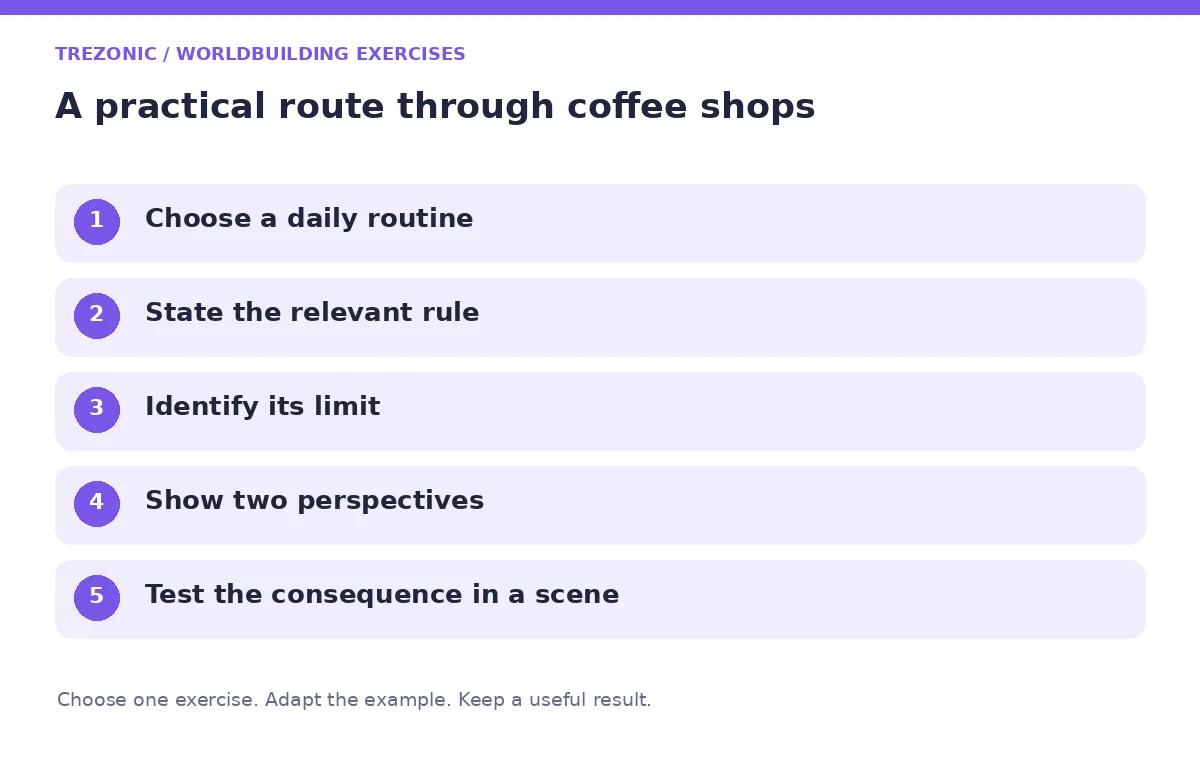 TREZONIC / WORLDBUILDING EXERCISES

A practical route through coffee shops

1 Choose a daily routine

2 State the relevant rule

3 Identify its limit

4 Show two perspectives

5 Test the consequence in a scene

Choose one exercise. Adapt the example. Keep a useful result.